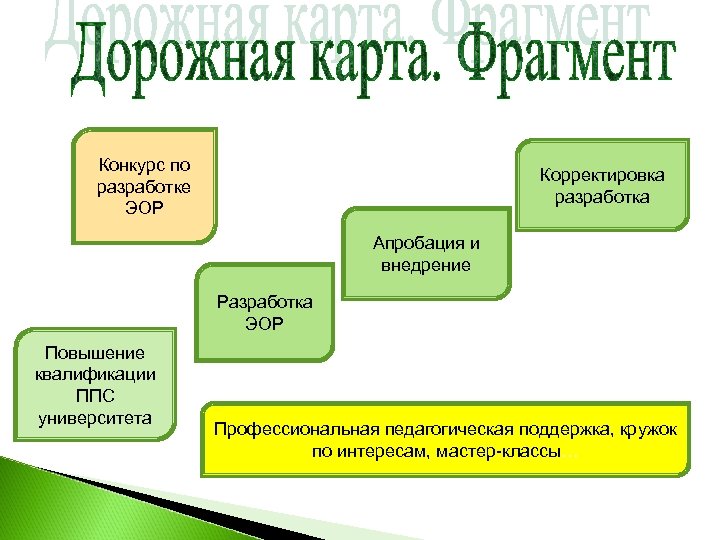 Дорожная карта. Фрагмент

Конкурс по разработке ЭОР

Корректировка разработка

Апробация и внедрение

Разработка ЭОР

Повышение квалификации ППС университета

Профессиональная педагогическая поддержка, кружок по интересам, мастер-классы…